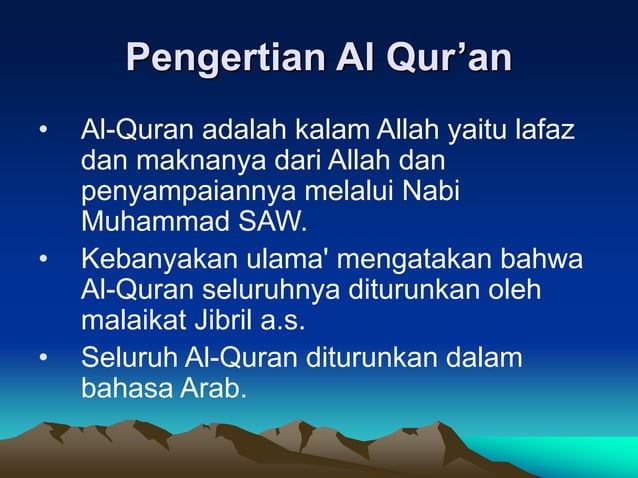 Pengertian Al Qur’an

• Al-Quran adalah kalam Allah yaitu lafaz dan maknanya dari Allah dan penyampaiannya melalui Nabi Muhammad SAW.
• Kebanyakan ulama' mengatakan bahwa Al-Quran seluruhnya diturunkan oleh malaikat Jibril a.s.
• Seluruh Al-Quran diturunkan dalam bahasa Arab.